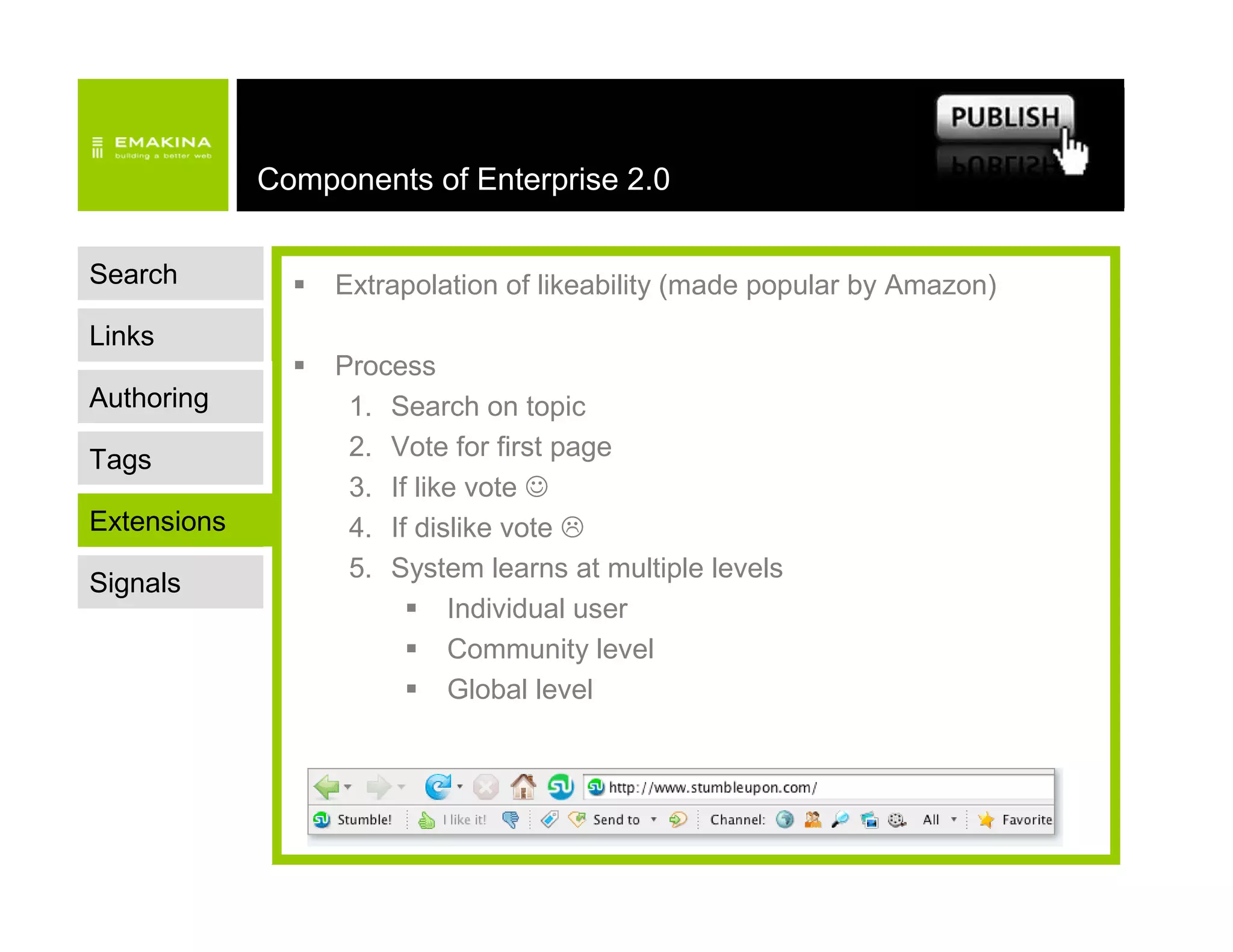 EMAKINA
building a better web

Components of Enterprise 2.0

PUBLISH

Search

Links

Authoring

Tags

Extensions

Signals

▪ Extrapolation of likeability (made popular by Amazon)

▪ Process
1. Search on topic
2. Vote for first page
3. If like vote ☺
4. If dislike vote ☹
5. System learns at multiple levels
▪ Individual user
▪ Community level
▪ Global level

http://www.stumbleupon.com/

Stumble! I like it! Send to Channel: All Favorite